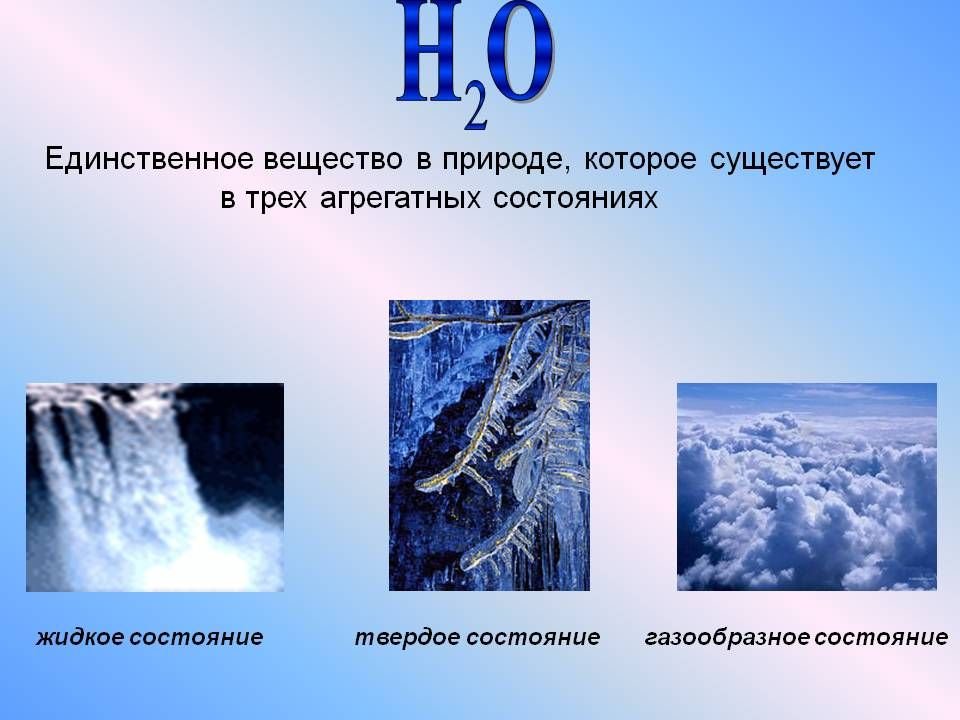 $H_2O$

Единственное вещество в природе, которое существует в трех агрегатных состояниях

жидкое состояние

твердое состояние

газообразное состояние